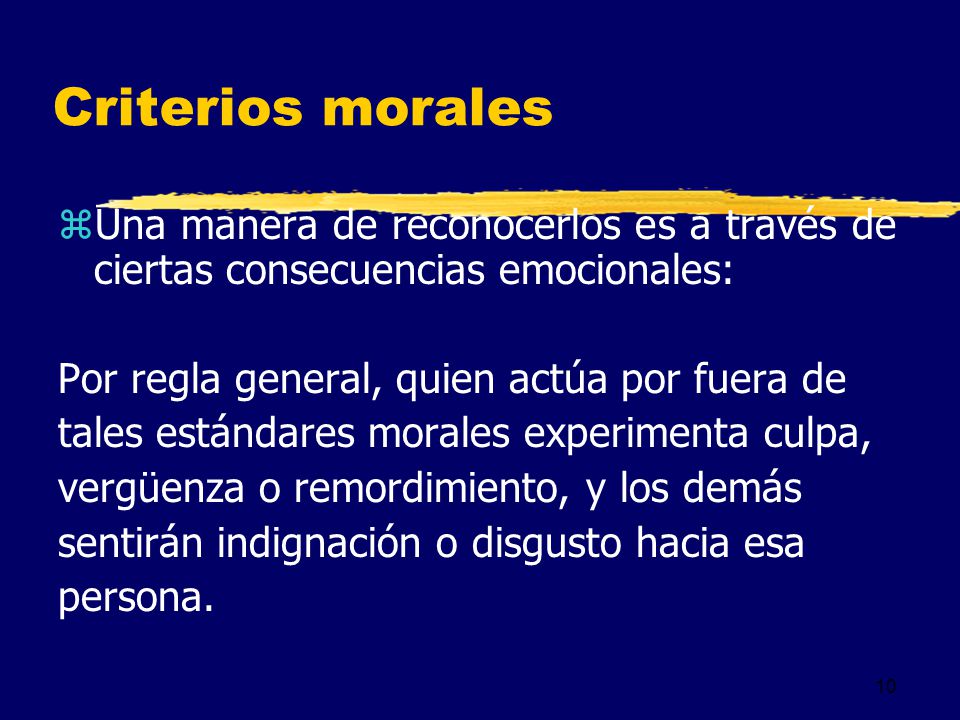 Criterios morales

⌘Una manera de reconocerlos es a través de ciertas consecuencias emocionales:

Por regla general, quien actúa por fuera de tales estándares morales experimenta culpa, vergüenza o remordimiento, y los demás sentirán indignación o disgusto hacia esa persona.

10